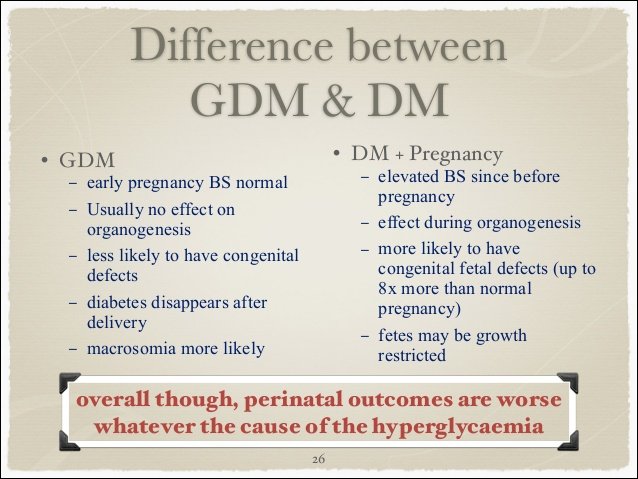 Difference between GDM & DM

• GDM
– early pregnancy BS normal
– Usually no effect on organogenesis
– less likely to have congenital defects
– diabetes disappears after delivery
– macrosomia more likely

• DM + Pregnancy
– elevated BS since before pregnancy
– effect during organogenesis
– more likely to have congenital fetal defects (up to 8x more than normal pregnancy)
– fetes may be growth restricted

overall though, perinatal outcomes are worse whatever the cause of the hyperglycaemia

26